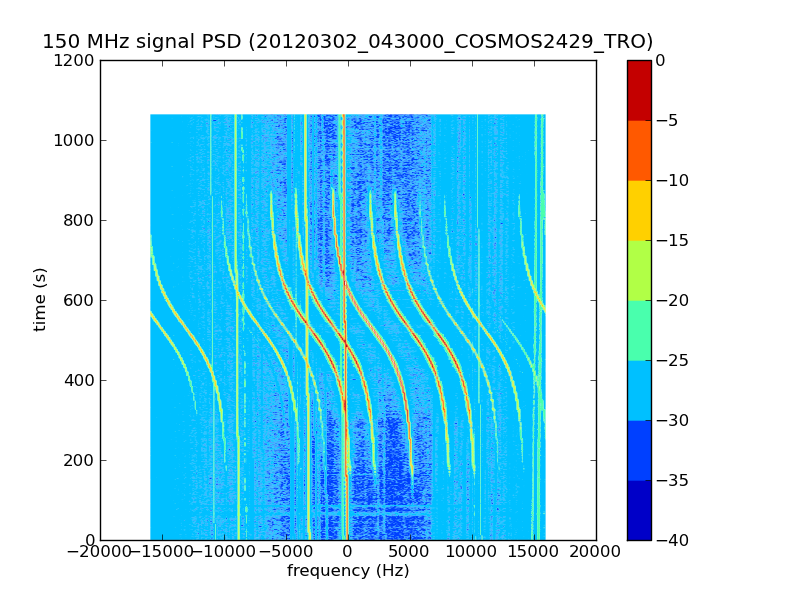 150 MHz signal PSD (20120302_043000_COSMOS2429_TRO)

1200
1000
800
600
400
200
0

time (s)

−20000 −15000 −10000 −5000 0 5000 10000 15000 20000

frequency (Hz)

0
−5
−10
−15
−20
−25
−30
−35
−40